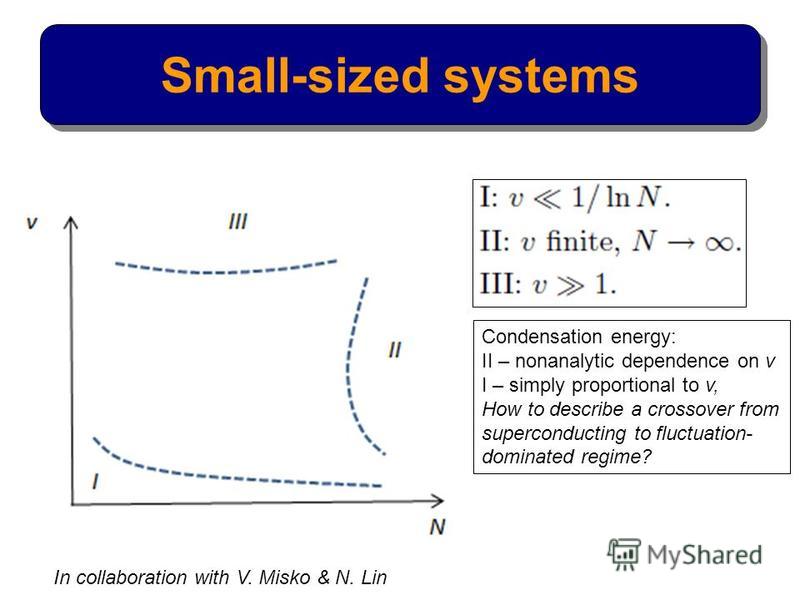 Small-sized systems

v

III

II

I

N

I: $v \ll 1/\ln N$.
II: $v$ finite, $N \to \infty$.
III: $v \gg 1$.

Condensation energy:
II – nonanalytic dependence on v
I – simply proportional to v,
How to describe a crossover from superconducting to fluctuation-dominated regime?

MyShared

In collaboration with V. Misko & N. Lin